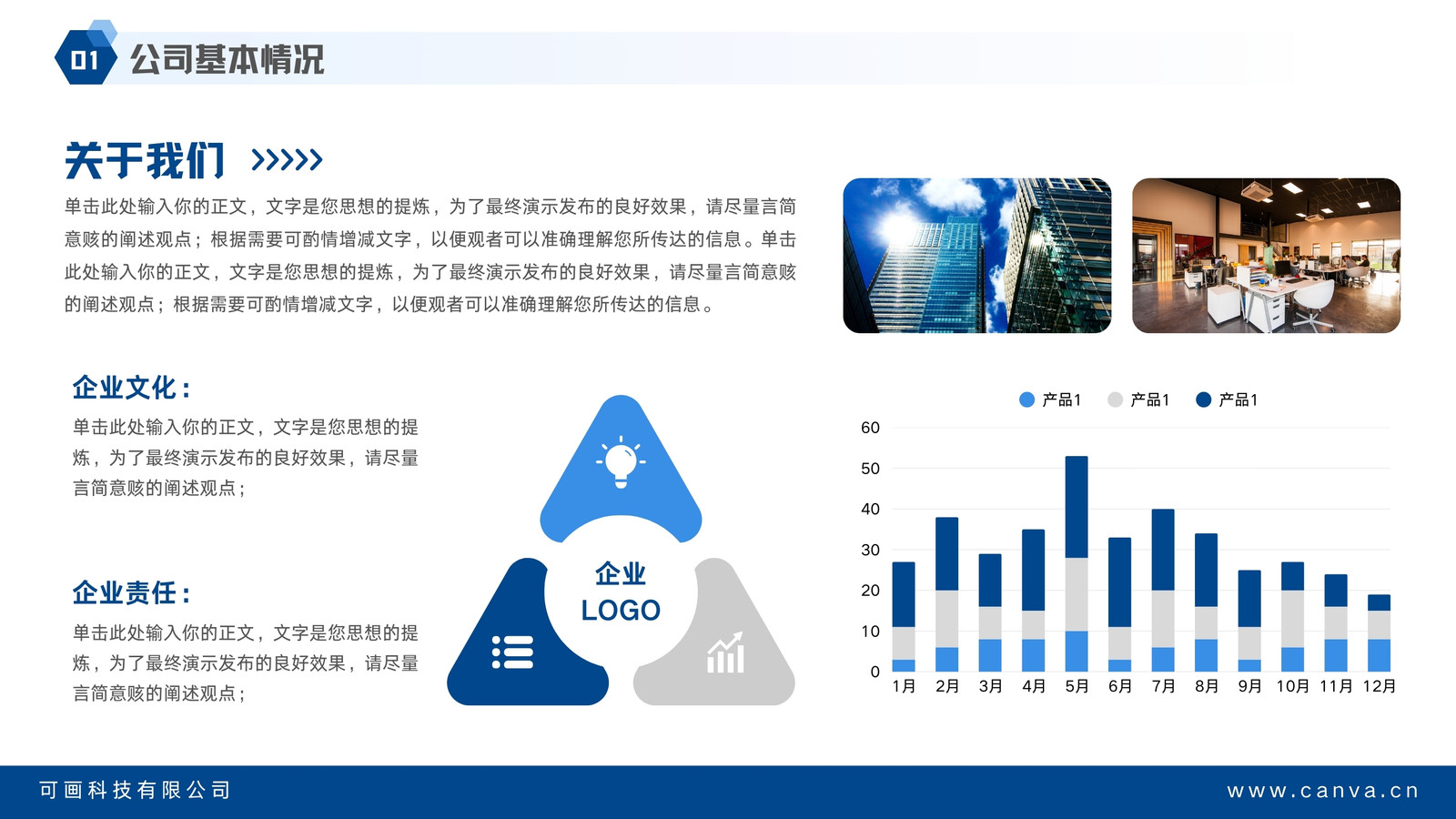 01 公司基本情况

关于我们 >>>>>

单击此处输入你的正文，文字是您思想的提炼，为了最终演示发布的良好效果，请尽量言简意赅的阐述观点；根据需要可酌情增减文字，以便观者可以准确理解您所传达的信息。单击此处输入你的正文，文字是您思想的提炼，为了最终演示发布的良好效果，请尽量言简意赅的阐述观点；根据需要可酌情增减文字，以便观者可以准确理解您所传达的信息。

企业文化：

单击此处输入你的正文，文字是您思想的提炼，为了最终演示发布的良好效果，请尽量言简意赅的阐述观点；

企业责任：

单击此处输入你的正文，文字是您思想的提炼，为了最终演示发布的良好效果，请尽量言简意赅的阐述观点；

企业 LOGO

产品1 产品1 产品1

60
50
40
30
20
10
0

1月 2月 3月 4月 5月 6月 7月 8月 9月 10月 11月 12月

可画科技有限公司

www.canva.cn